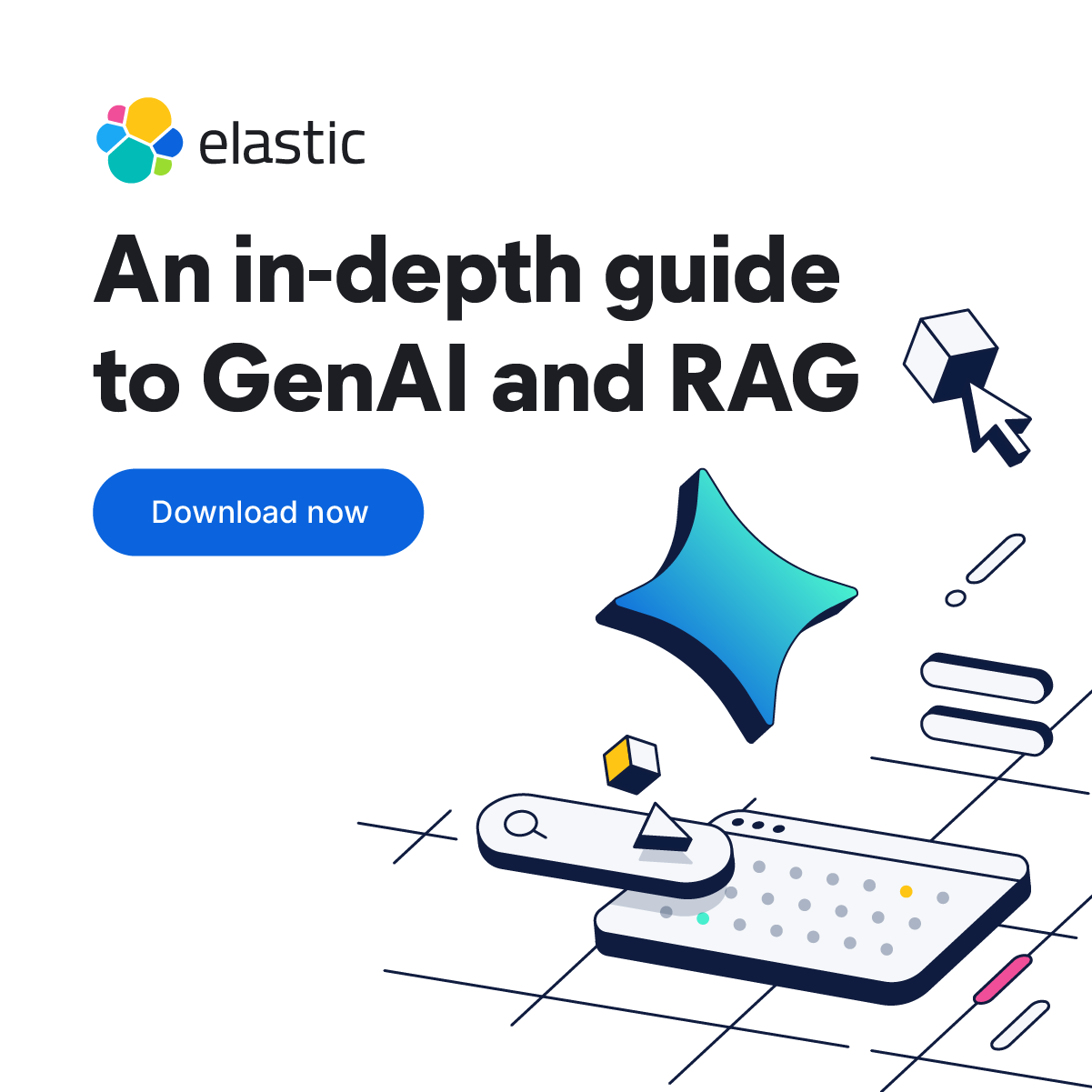 elastic

An in-depth guide to GenAI and RAG

Download now